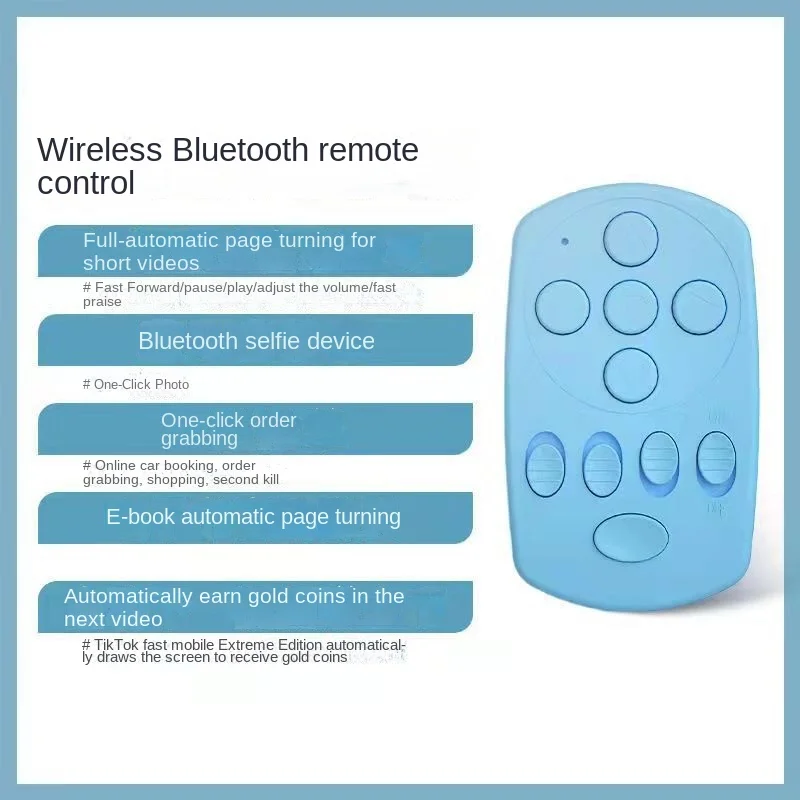 Wireless Bluetooth remote control

Full-automatic page turning for short videos

# Fast Forward/pause/play/adjust the volume/fast praise

Bluetooth selfie device

# One-Click Photo

One-click order grabbing

# Online car booking, order grabbing, shopping, second kill

E-book automatic page turning

Automatically earn gold coins in the next video

# TikTok fast mobile Extreme Edition automatically draws the screen to receive gold coins